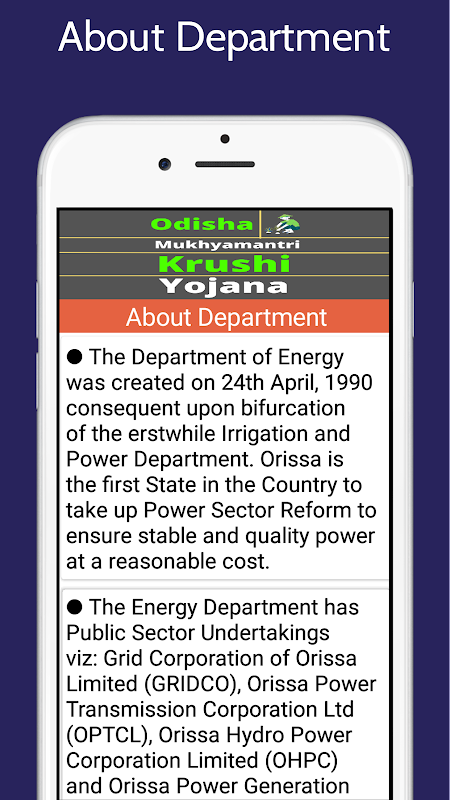 About Department

Odisha
Mukhyamantri
Krushi
Yojana

About Department

● The Department of Energy was created on 24th April, 1990 consequent upon bifurcation of the erstwhile Irrigation and Power Department. Orissa is the first State in the Country to take up Power Sector Reform to ensure stable and quality power at a reasonable cost.

● The Energy Department has Public Sector Undertakings viz: Grid Corporation of Orissa Limited (GRIDCO), Orissa Power Transmission Corporation Ltd (OPTCL), Orissa Hydro Power Corporation Limited (OHPC) and Orissa Power Generation